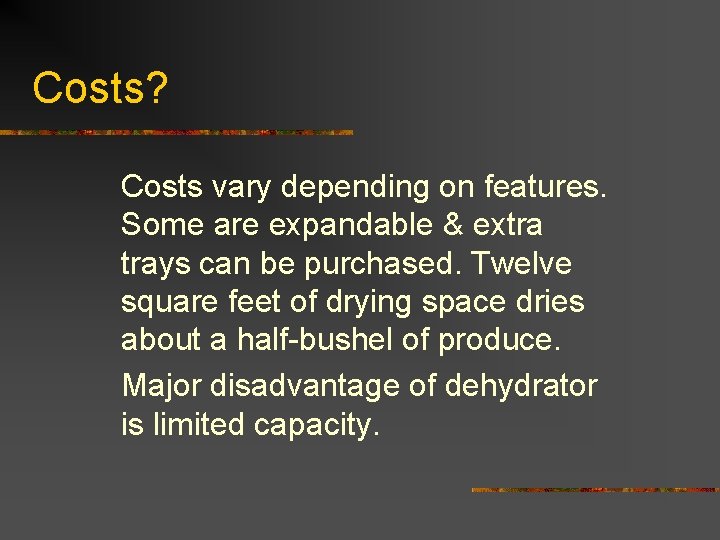 Costs?

Costs vary depending on features. Some are expandable & extra trays can be purchased. Twelve square feet of drying space dries about a half-bushel of produce.

Major disadvantage of dehydrator is limited capacity.